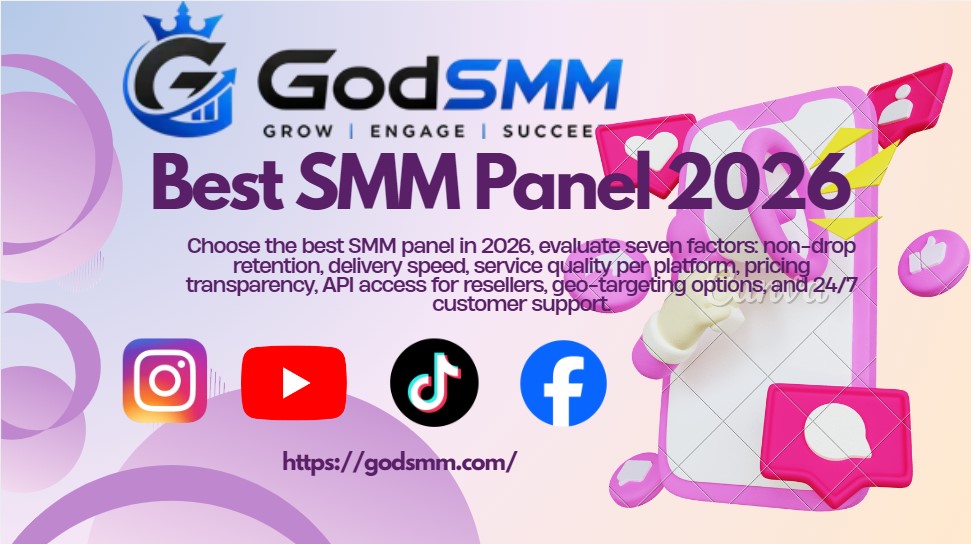 GodSMM
GROW | ENGAGE | SUCCEE

Best SMM Panel 2026

Choose the best SMM panel in 2026, evaluate seven factors: non-drop retention, delivery speed, service quality per platform, pricing transparency, API access for resellers, geo-targeting options, and 24/7 customer support.

Canva

https://godsmm.com/